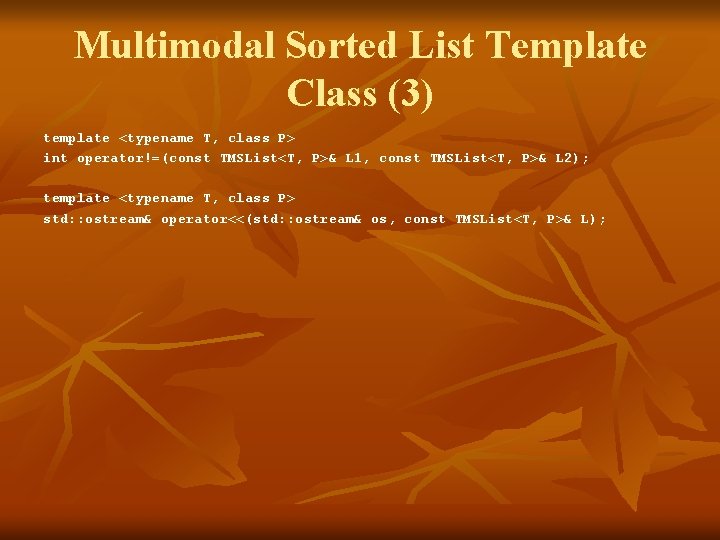 Multimodal Sorted List Template Class (3)

template <typename T, class P>
int operator!=(const TMSList<T, P>& L1, const TMSList<T, P>& L2);

template <typename T, class P>
std::ostream& operator<<(std::ostream& os, const TMSList<T, P>& L);